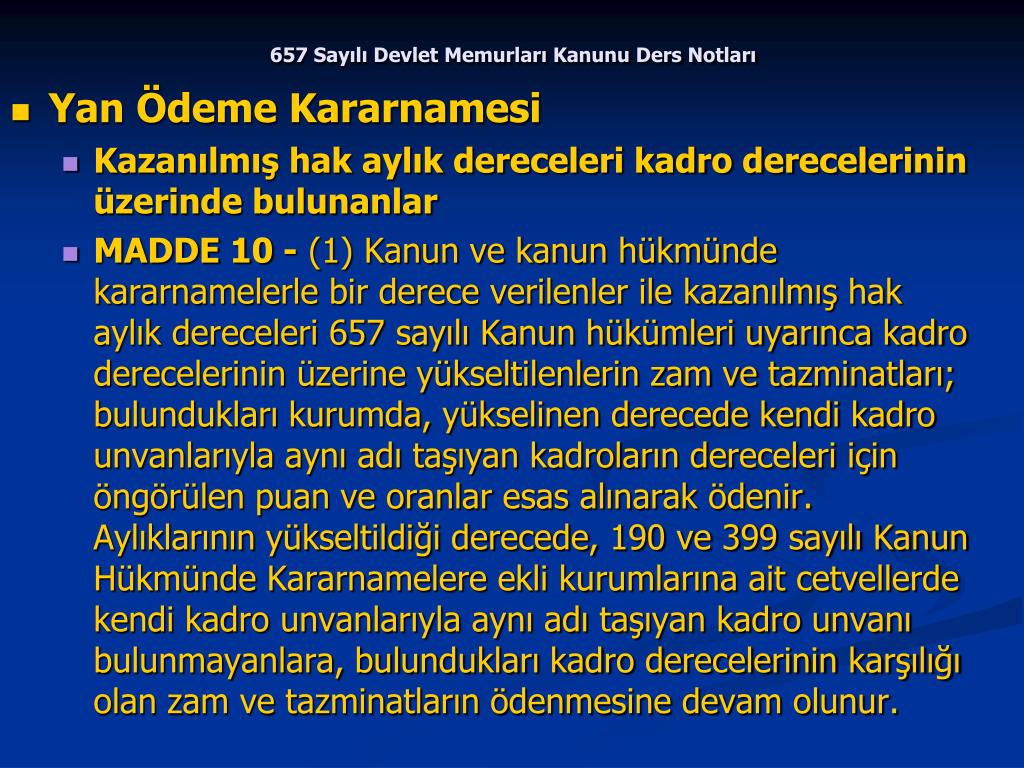 657 Sayılı Devlet Memurları Kanunu Ders Notları

Yan Ödeme Kararnamesi

Kazanılmış hak aylık dereceleri kadro derecelerinin üzerinde bulunanlar

MADDE 10 - (1) Kanun ve kanun hükmünde kararnamelerle bir derece verilenler ile kazanılmış hak aylık dereceleri 657 sayılı Kanun hükümleri uyarınca kadro derecelerinin üzerine yükseltilenlerin zam ve tazminatları; bulundukları kurumda, yükselinen derecede kendi kadro unvanlarıyla aynı adı taşıyan kadroların dereceleri için öngörülen puan ve oranlar esas alınarak ödenir. Aylıklarının yükseltildiği derecede, 190 ve 399 sayılı Kanun Hükmünde Kararnamelere ekli kurumlarına ait cetvellerde kendi kadro unvanlarıyla aynı adı taşıyan kadro unvanı bulunmayanlara, bulundukları kadro derecelerinin karşılığı olan zam ve tazminatların ödenmesine devam olunur.